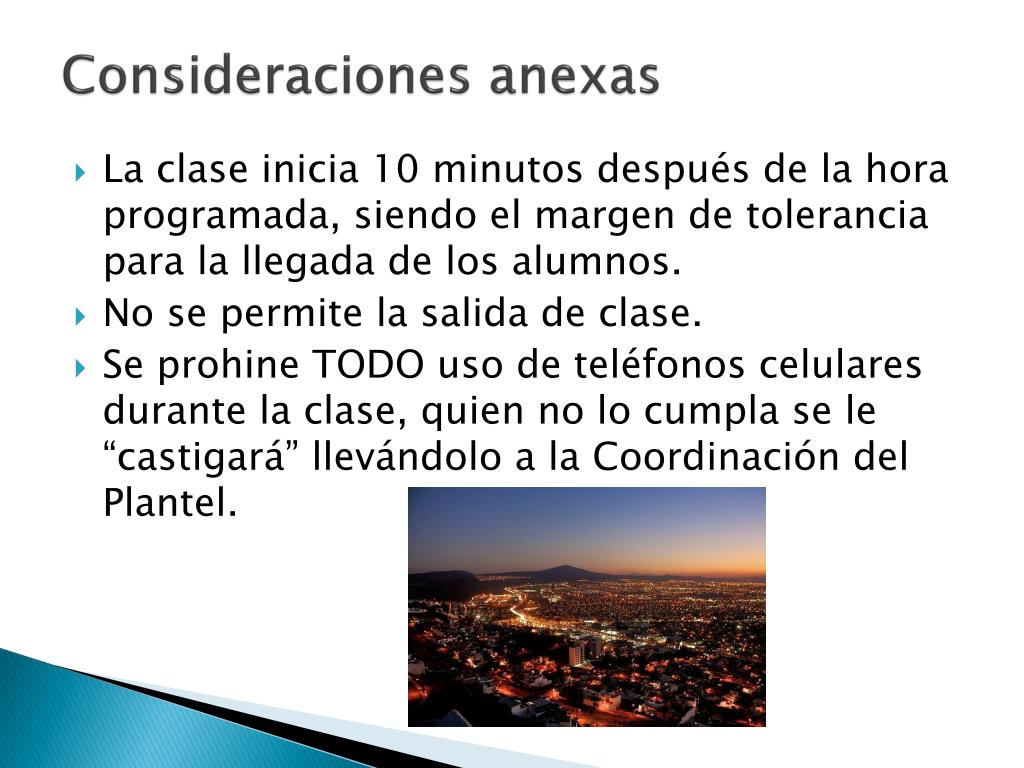 Consideraciones anexas

La clase inicia 10 minutos después de la hora programada, siendo el margen de tolerancia para la llegada de los alumnos.

No se permite la salida de clase.

Se prohine TODO uso de teléfonos celulares durante la clase, quien no lo cumpla se le “castigará” llevándolo a la Coordinación del Plantel.